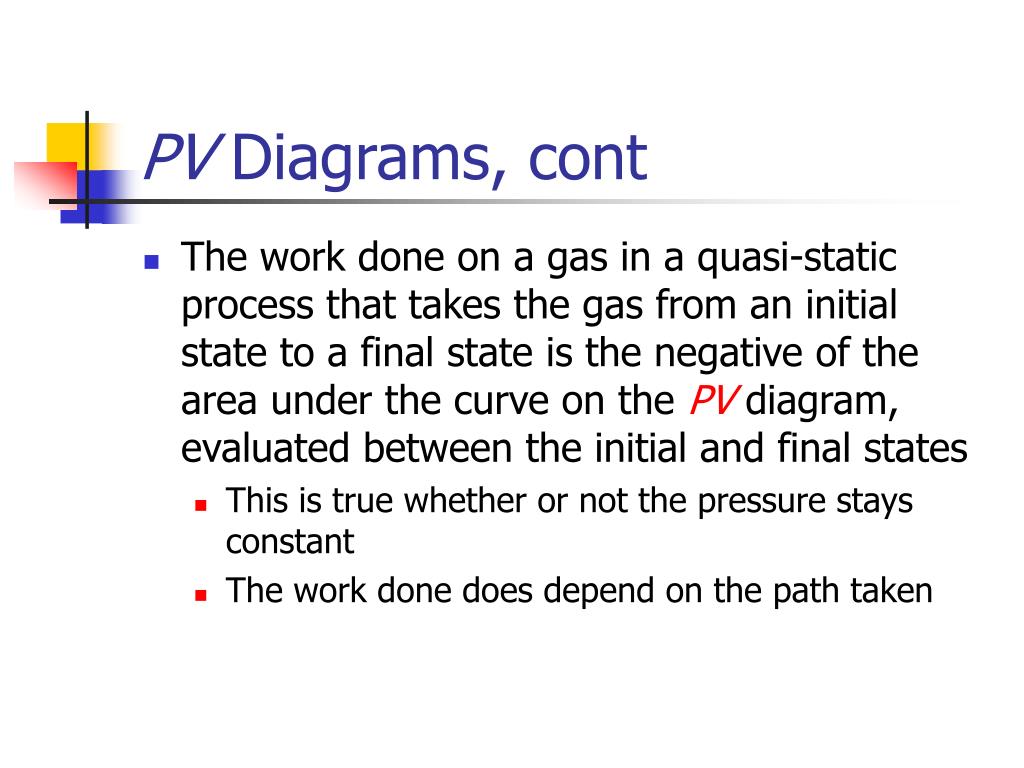 PV Diagrams, cont

The work done on a gas in a quasi-static process that takes the gas from an initial state to a final state is the negative of the area under the curve on the PV diagram, evaluated between the initial and final states

This is true whether or not the pressure stays constant

The work done does depend on the path taken